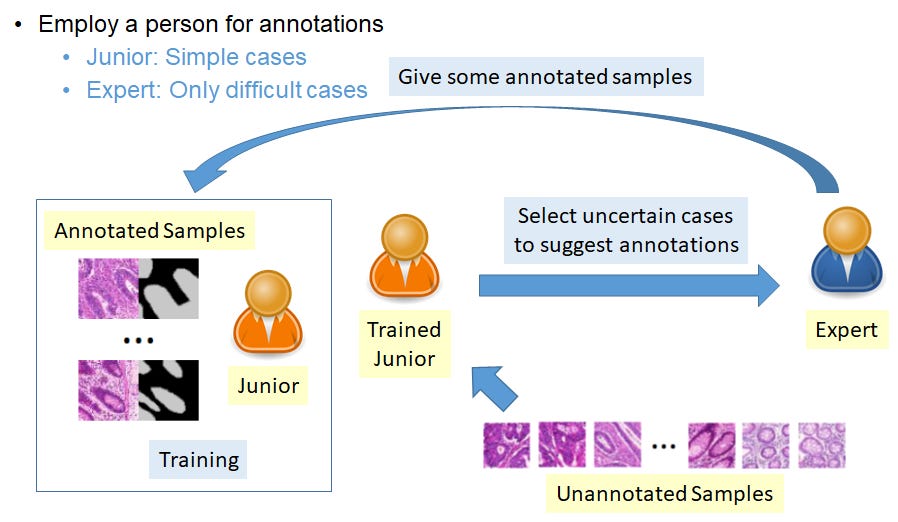 • Employ a person for annotations
• Junior: Simple cases
• Expert: Only difficult cases

Give some annotated samples

Annotated Samples

...

Junior

Training

Trained Junior

Select uncertain cases to suggest annotations

Expert

...

Unannotated Samples